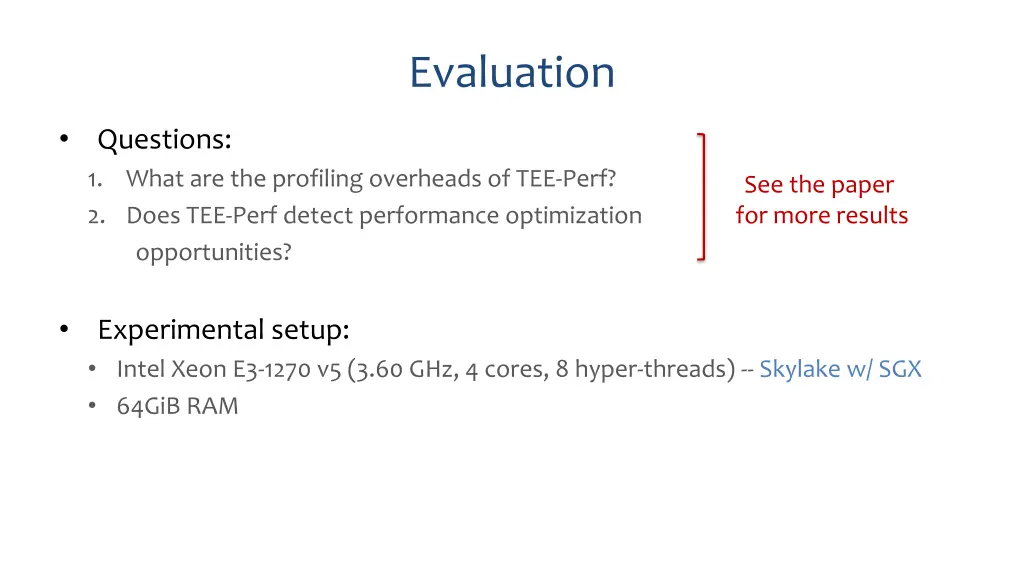 Evaluation

• Questions:
1. What are the profiling overheads of TEE-Perf?
2. Does TEE-Perf detect performance optimization opportunities?

See the paper for more results

• Experimental setup:
• Intel Xeon E3-1270 v5 (3.60 GHz, 4 cores, 8 hyper-threads) -- Skylake w/ SGX
• 64GiB RAM